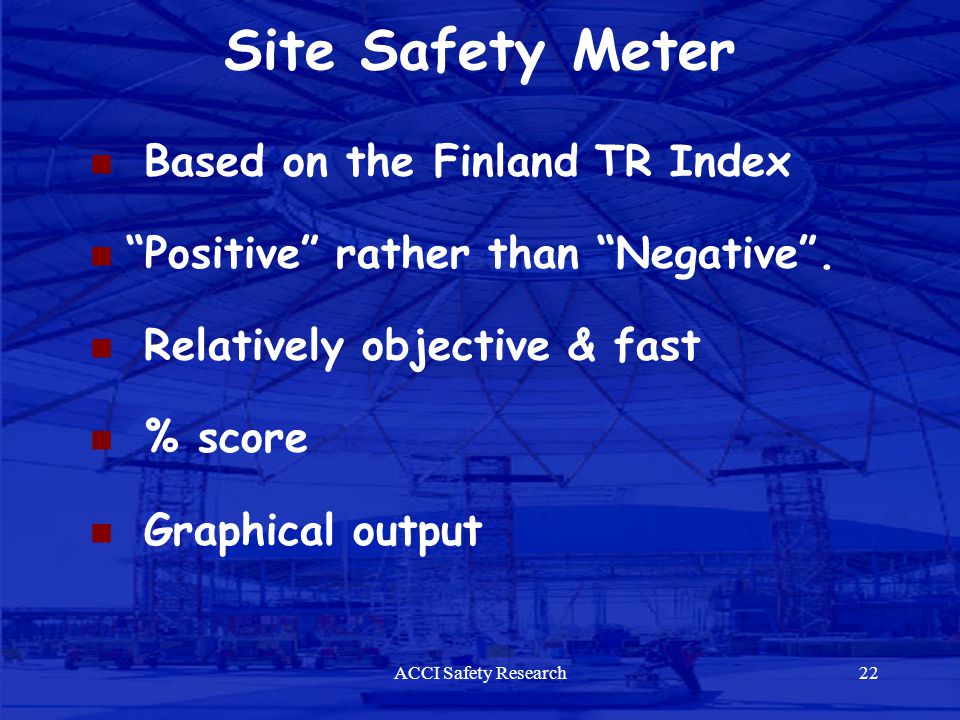 Site Safety Meter

- Based on the Finland TR Index
- “Positive” rather than “Negative”.
- Relatively objective & fast
- % score
- Graphical output

ACCI Safety Research

22